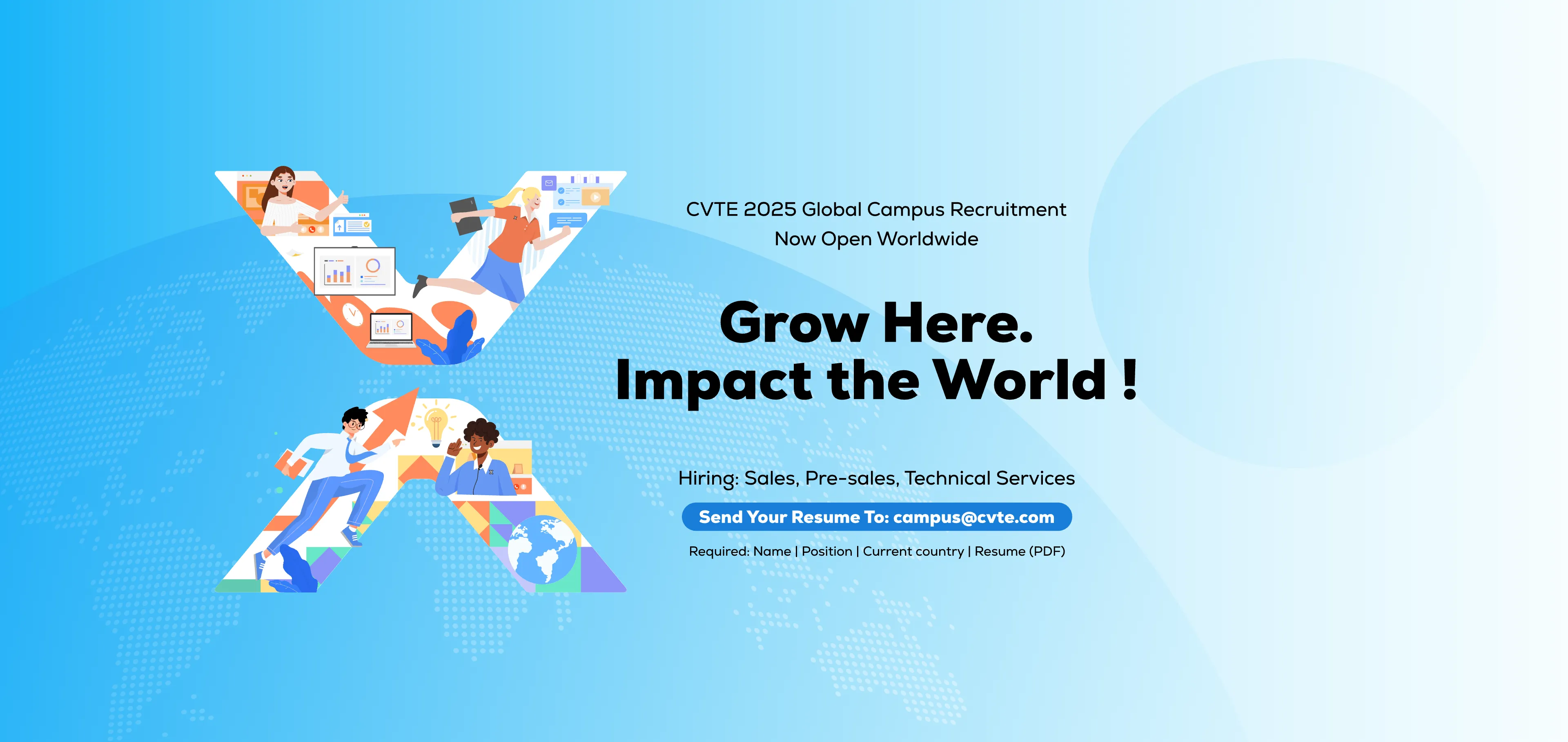 CVTE 2025 Global Campus Recruitment
Now Open Worldwide

Grow Here.
Impact the World !

Hiring: Sales, Pre-sales, Technical Services

Send Your Resume To: campus@cvte.com

Required: Name | Position | Current country | Resume (PDF)